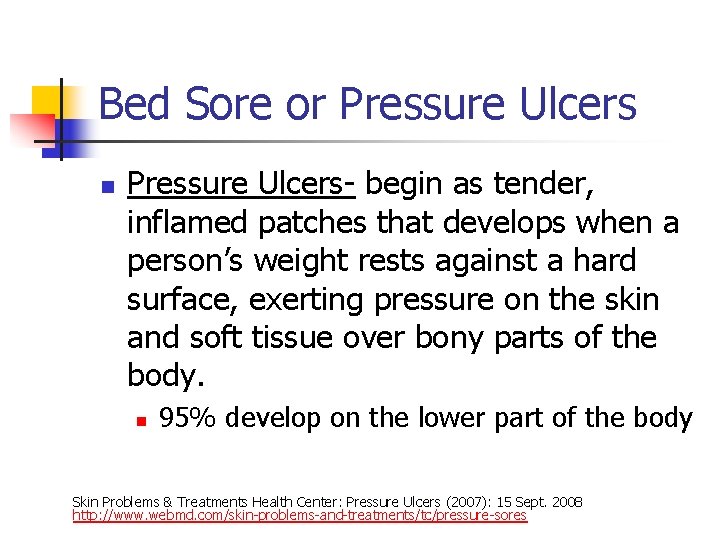 Bed Sore or Pressure Ulcers

Pressure Ulcers- begin as tender, inflamed patches that develops when a person's weight rests against a hard surface, exerting pressure on the skin and soft tissue over bony parts of the body.

95% develop on the lower part of the body

Skin Problems & Treatments Health Center: Pressure Ulcers (2007): 15 Sept. 2008
http://www.webmd.com/skin-problems-and-treatments/tc/pressure-sores